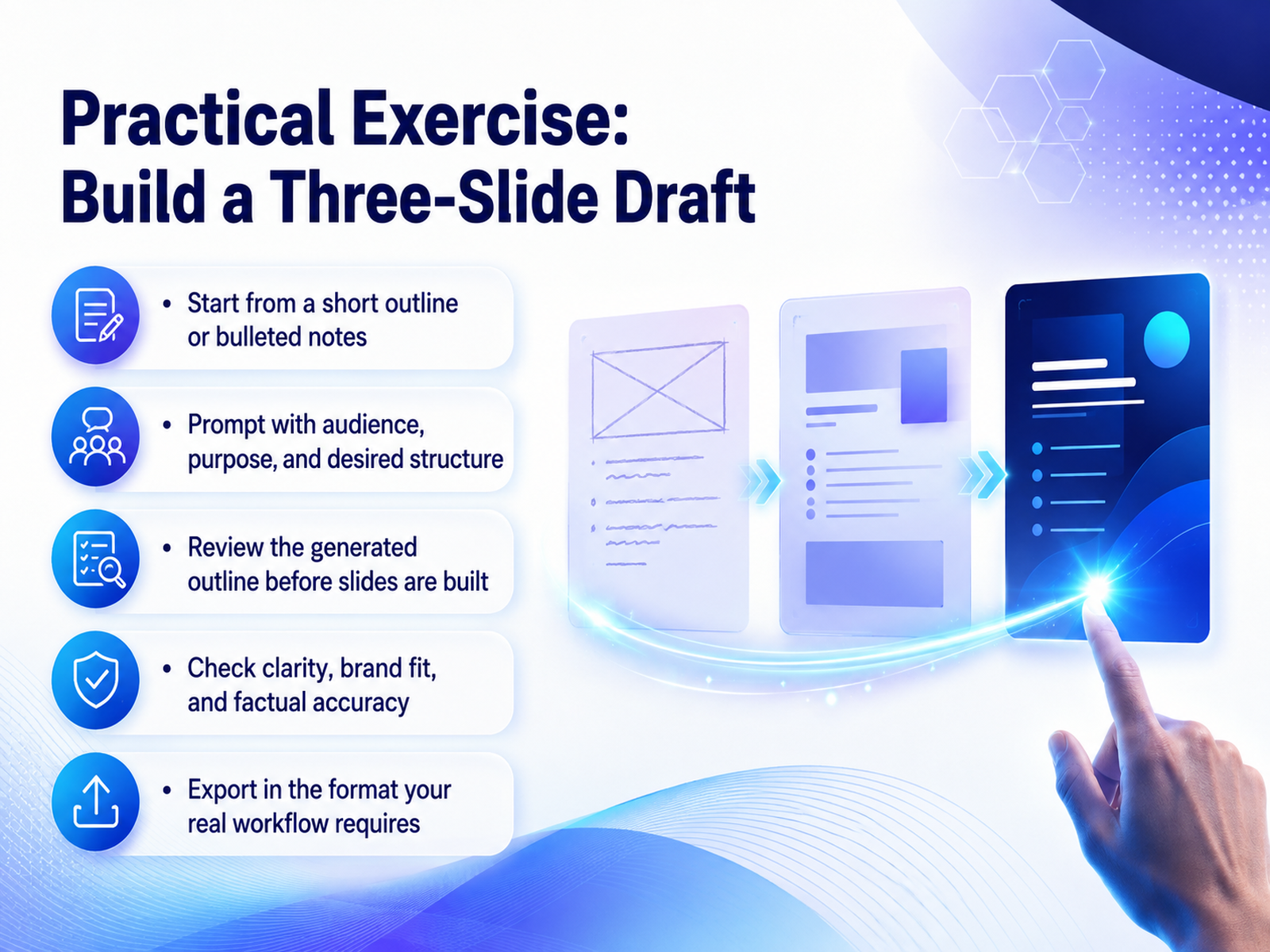 Practical Exercise: Build a Three-Slide Draft

• Start from a short outline or bulleted notes

• Prompt with audience, purpose, and desired structure

• Review the generated outline before slides are built

• Check clarity, brand fit, and factual accuracy

• Export in the format your real workflow requires